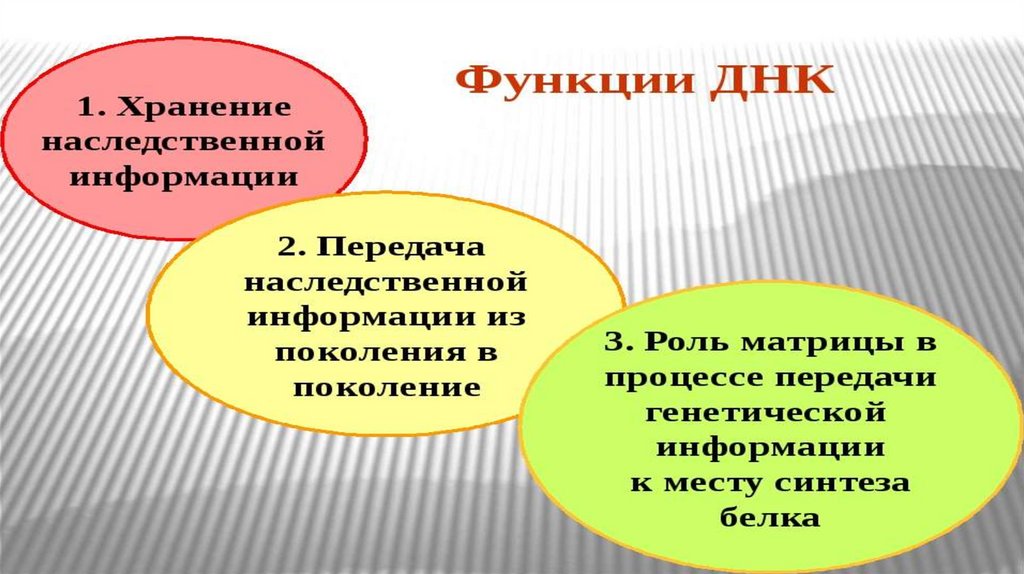 Функции ДНК

1. Хранение наследственной информации

2. Передача наследственной информации из поколения в поколение

3. Роль матрицы в процессе передачи генетической информации к месту синтеза белка